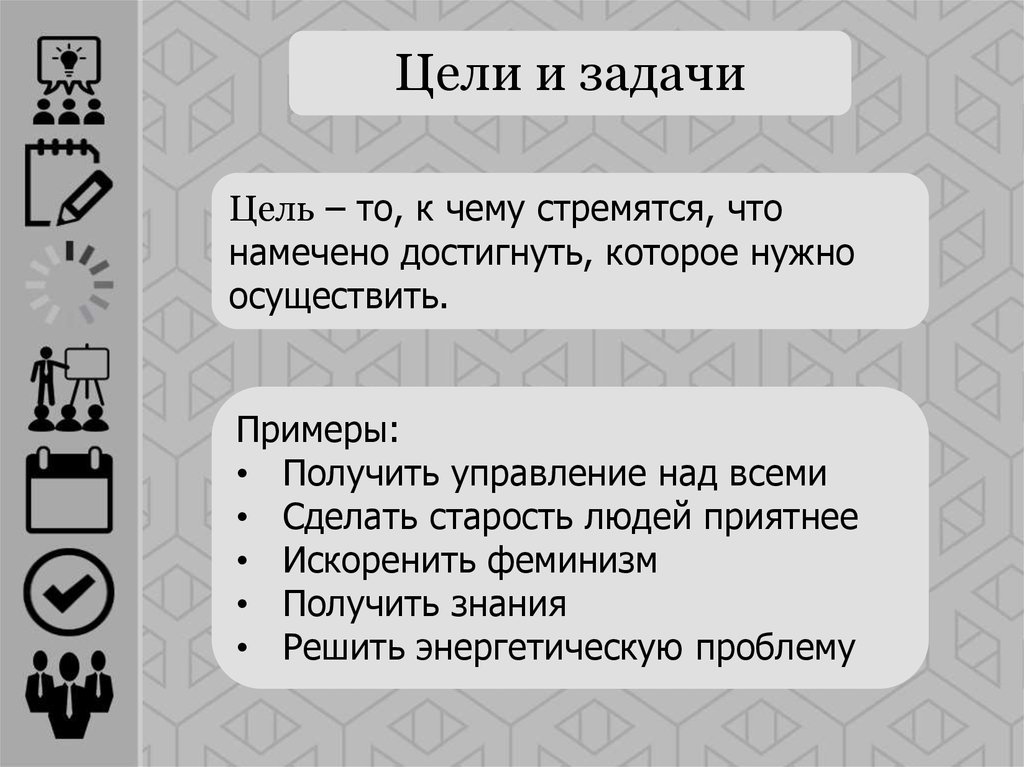 Цели и задачи

Цель – то, к чему стремятся, что намечено достигнуть, которое нужно осуществить.

Примеры:
• Получить управление над всеми
• Сделать старость людей приятнее
• Искоренить феминизм
• Получить знания
• Решить энергетическую проблему